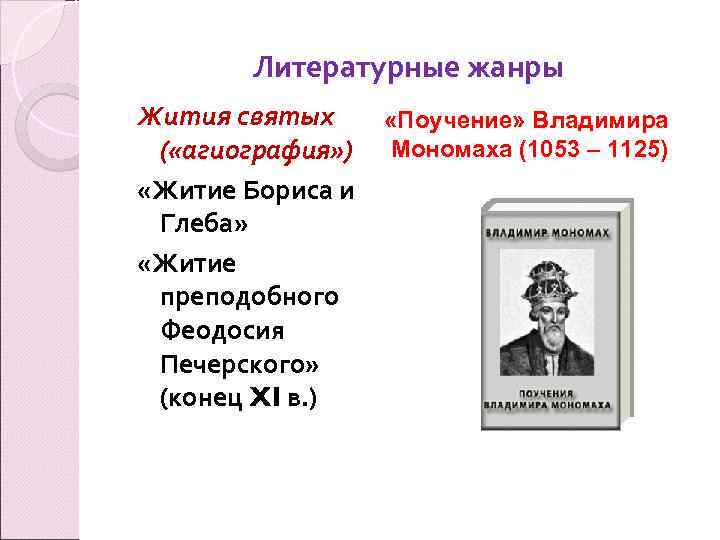 Литературные жанры

Жития святых («агиография»)

«Житие Бориса и Глеба»

«Житие преподобного Феодосия Печерского» (конец XI в.)

«Поучение» Владимира Мономаха (1053 – 1125)

ВЛАДИМИР МОНОМАХ

ПОУЧЕНИЯ ВЛАДИМИРА МОНОМАХА